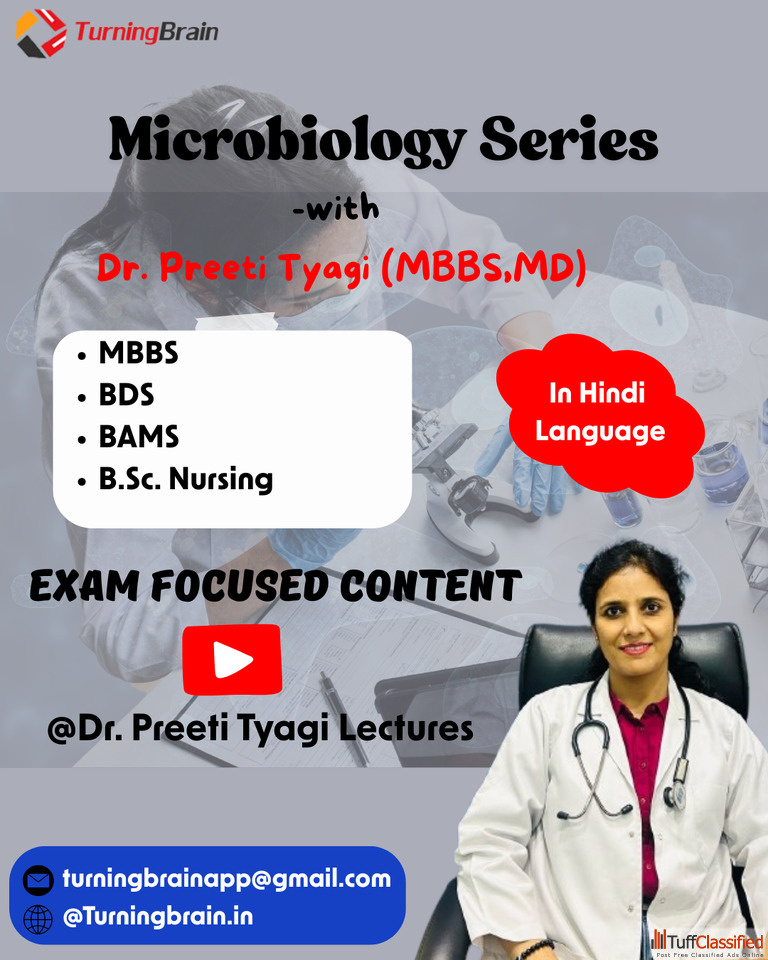 TurningBrain

Microbiology Series

-with

Dr. Preeti Tyagi (MBBS,MD)

• MBBS
• BDS
• BAMS
• B.Sc. Nursing

In Hindi Language

EXAM FOCUSED CONTENT

@Dr. Preeti Tyagi Lectures

turningbrainapp@gmail.com
@Turningbrain.in

TuffClassified
Post Free Classified Ads Online